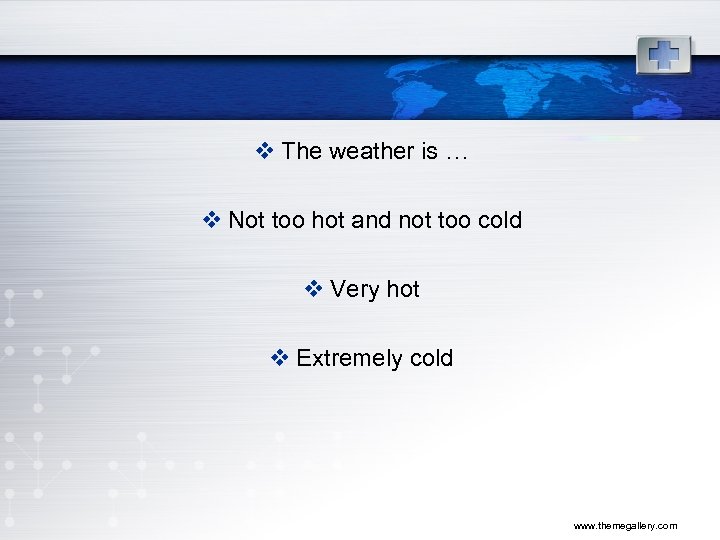 ❖ The weather is …

❖ Not too hot and not too cold

❖ Very hot

❖ Extremely cold

www.themegallery.com